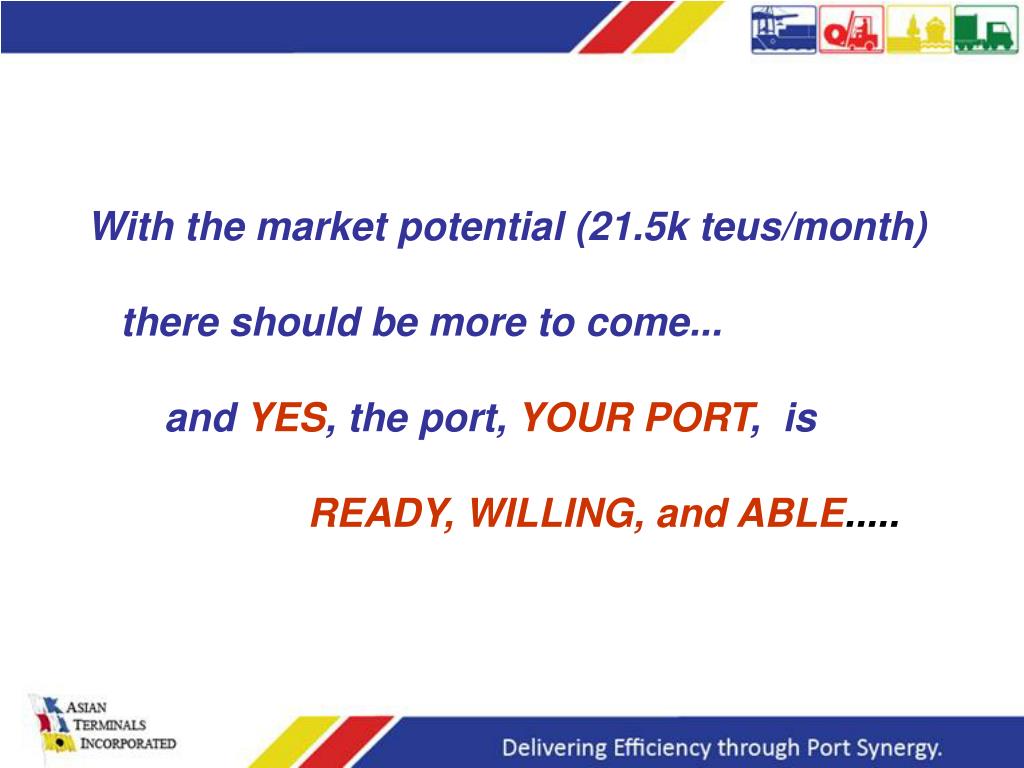 With the market potential (21.5k teus/month)

there should be more to come...

and YES, the port, YOUR PORT, is

READY, WILLING, and ABLE.....

ASIAN TERMINALS INCORPORATED

Delivering Efficiency through Port Synergy.